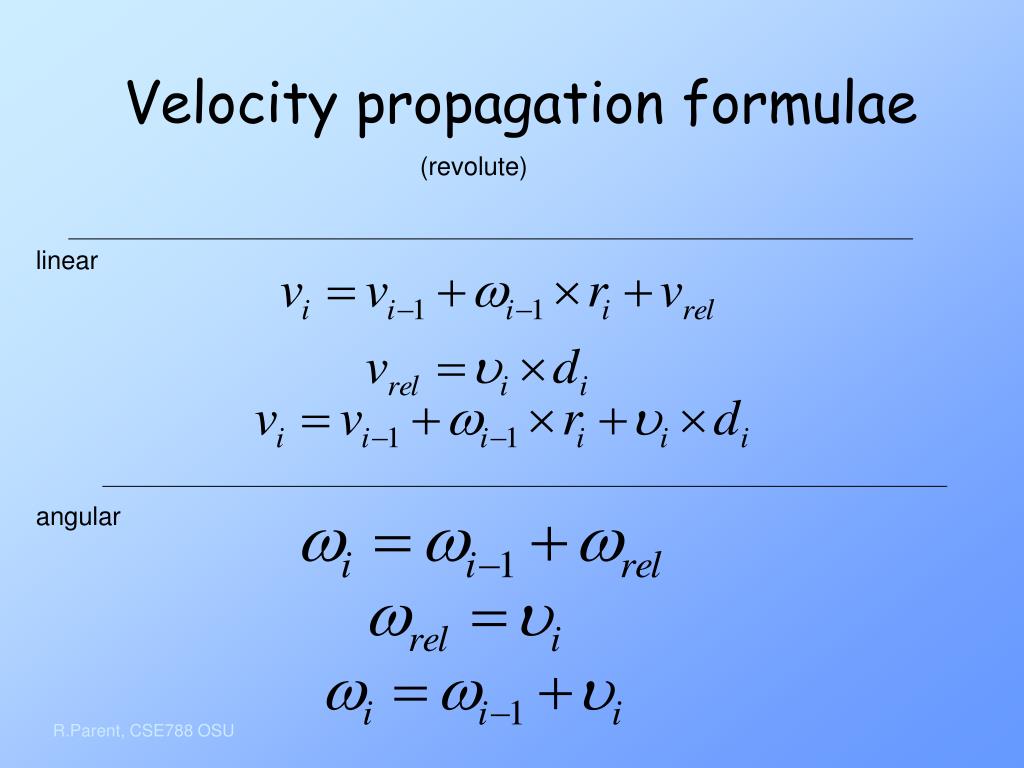 Velocity propagation formulae

(revolute)

linear

$v_i = v_{i-1} + \omega_{i-1} \times r_i + v_{rel}$

$v_{rel} = \upsilon_i \times d_i$

$v_i = v_{i-1} + \omega_{i-1} \times r_i + \upsilon_i \times d_i$

angular

$\omega_i = \omega_{i-1} + \omega_{rel}$

$\omega_{rel} = \upsilon_i$

$\omega_i = \omega_{i-1} + \upsilon_i$

R.Parent, CSE788 OSU